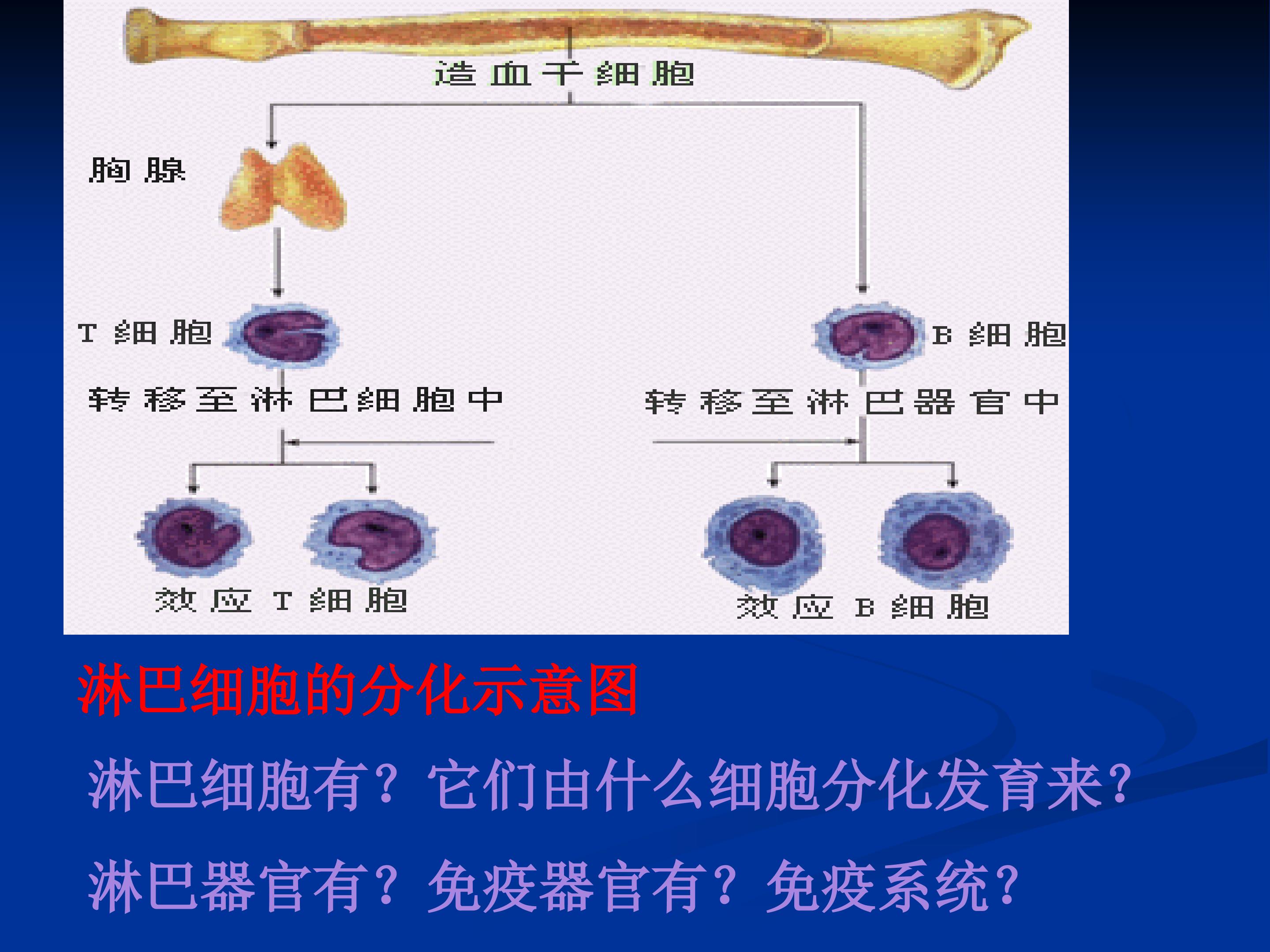 造血干细胞

胸腺

T细胞

B细胞

转移至淋巴细胞中

转移至淋巴器官中

效应T细胞

效应B细胞

淋巴细胞的分化示意图

淋巴细胞有？它们由什么细胞分化发育来？

淋巴器官有？免疫器官有？免疫系统？